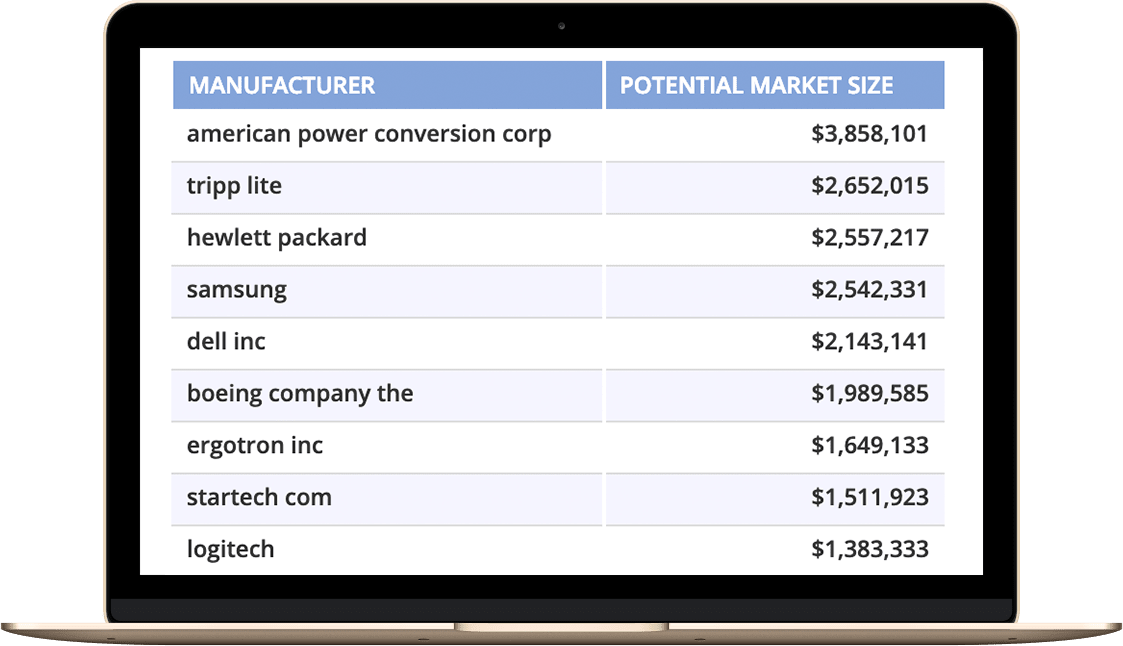 | MANUFACTURER | POTENTIAL MARKET SIZE |
|---|---|
| american power conversion corp | \$3,858,101 |
| tripp lite | \$2,652,015 |
| hewlett packard | \$2,557,217 |
| samsung | \$2,542,331 |
| dell inc | \$2,143,141 |
| boeing company the | \$1,989,585 |
| ergotron inc | \$1,649,133 |
| startech com | \$1,511,923 |
| logitech | \$1,383,333 |